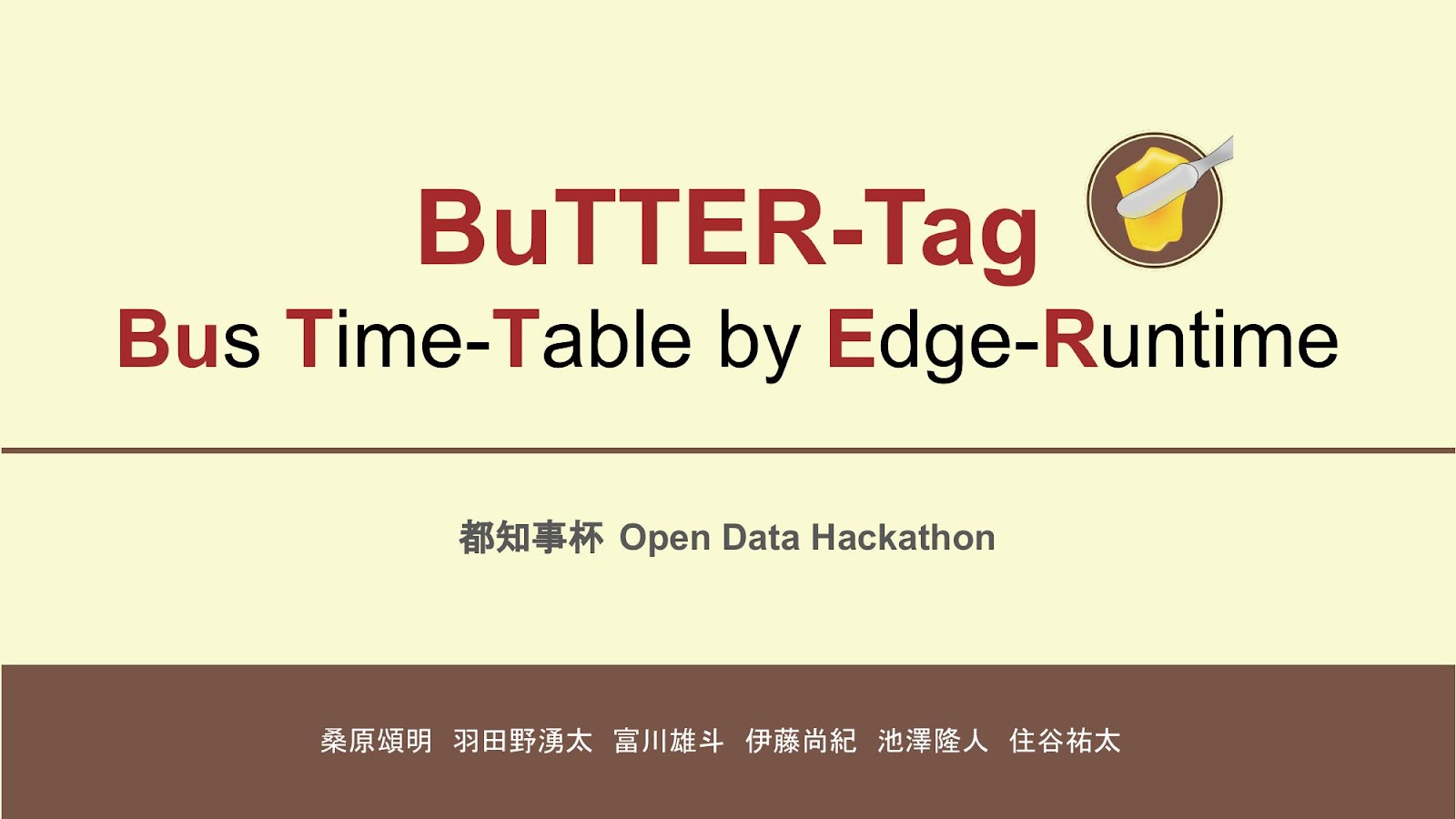 BuTTER-Tag

Bus Time-Table by Edge-Runtime

都知事杯 Open Data Hackathon

桑原頌明 羽田野湧太 富川雄斗 伊藤尚紀 池澤隆人 住谷祐太